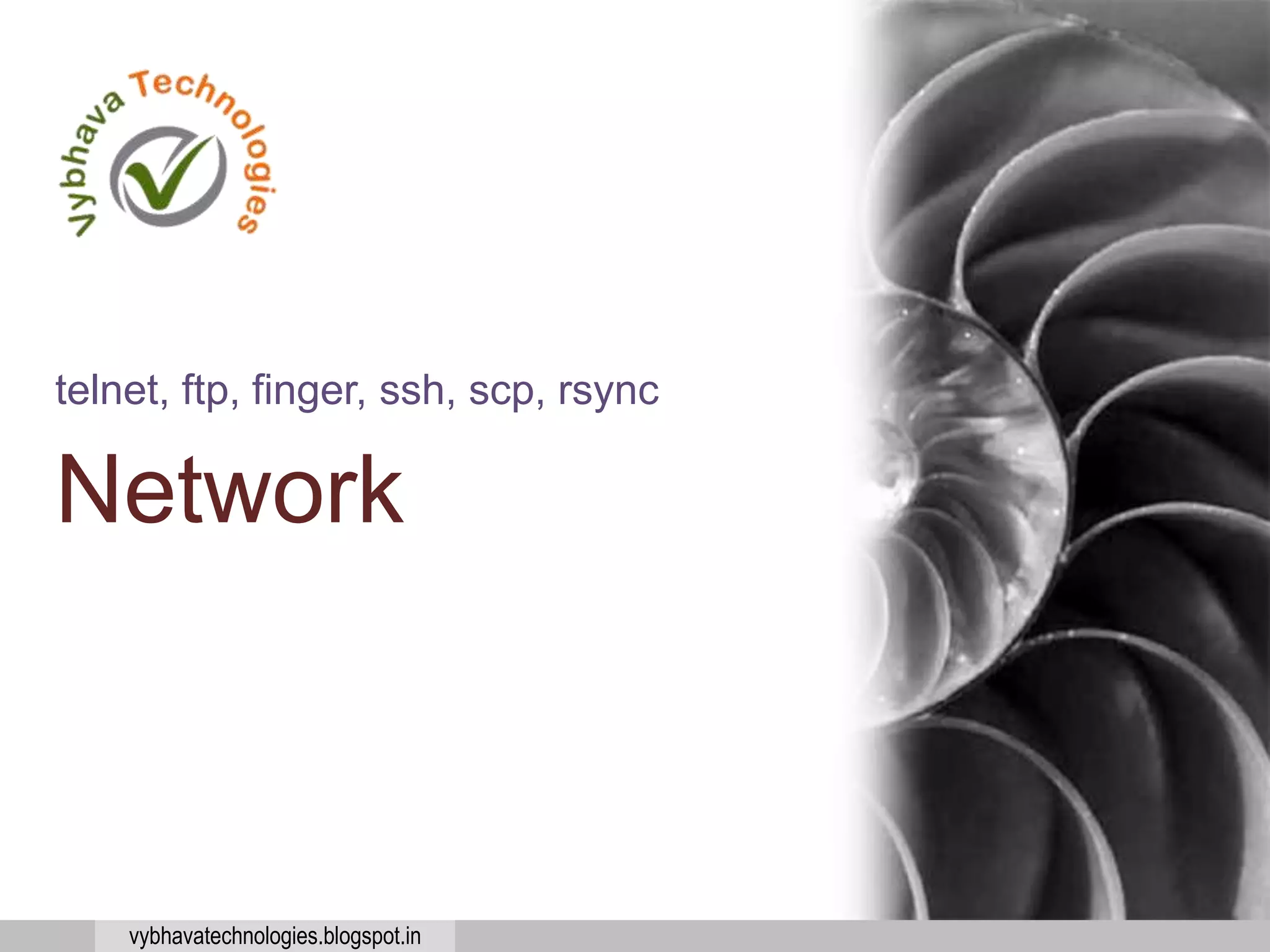 Vybhava Technologies

telnet, ftp, finger, ssh, scp, rsync

Network

vybhavatechnologies.blogspot.in